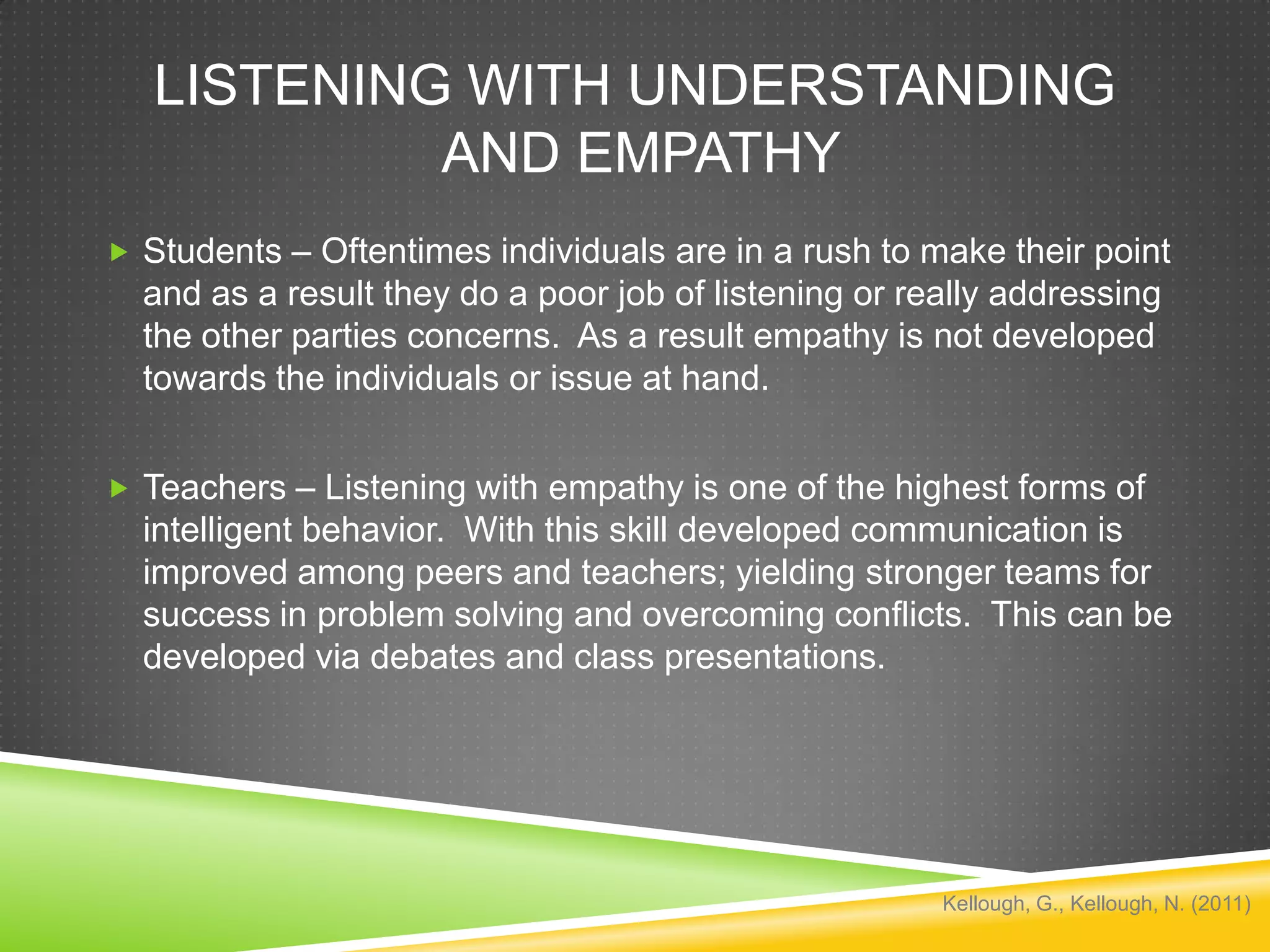 LISTENING WITH UNDERSTANDING AND EMPATHY

Students – Oftentimes individuals are in a rush to make their point and as a result they do a poor job of listening or really addressing the other parties concerns. As a result empathy is not developed towards the individuals or issue at hand.

Teachers – Listening with empathy is one of the highest forms of intelligent behavior. With this skill developed communication is improved among peers and teachers; yielding stronger teams for success in problem solving and overcoming conflicts. This can be developed via debates and class presentations.

Kellough, G., Kellough, N. (2011)